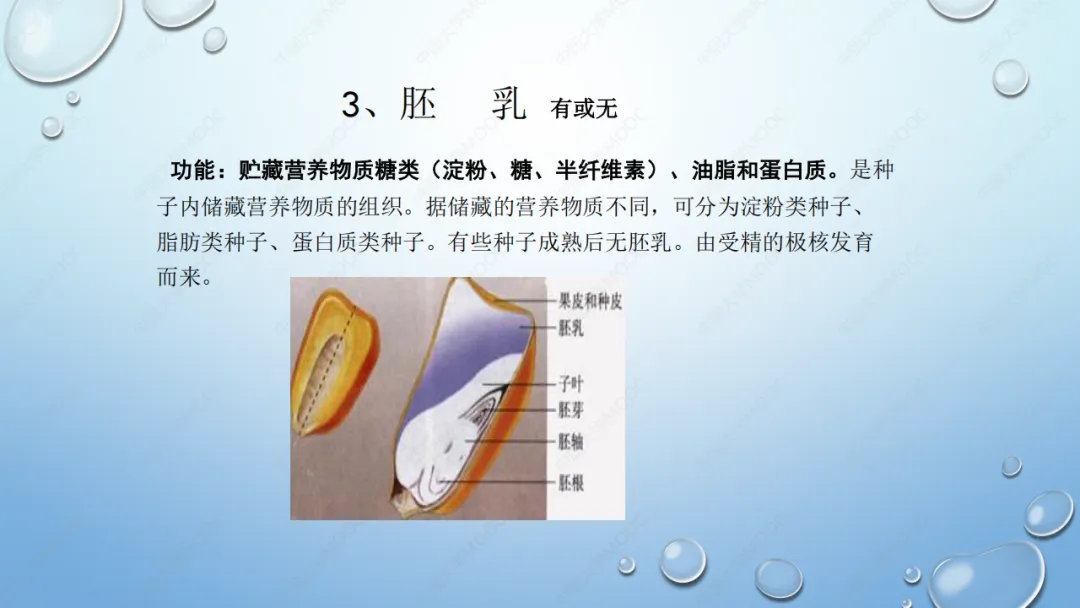 3、胚　乳 有或无

功能：贮藏营养物质糖类（淀粉、糖、半纤维素）、油脂和蛋白质。是种子内储藏营养物质的组织。据储藏的营养物质不同，可分为淀粉类种子、脂肪类种子、蛋白质类种子。有些种子成熟后无胚乳。由受精的极核发育而来。

果皮和种皮
胚乳
子叶
胚芽
胚轴
胚根